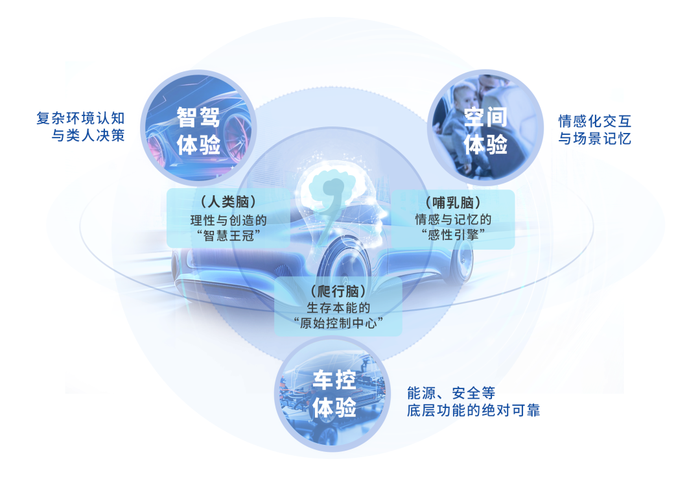 复杂环境认知
与类人决策

智驾
体验

空间
体验

情感化交互
与场景记忆

（人类脑）
理性与创造的
“智慧王冠”

（哺乳脑）
情感与记忆的
“感性引擎”

（爬行脑）
生存本能的
“原始控制中心”

车控
体验

能源、安全等
底层功能的绝对可靠